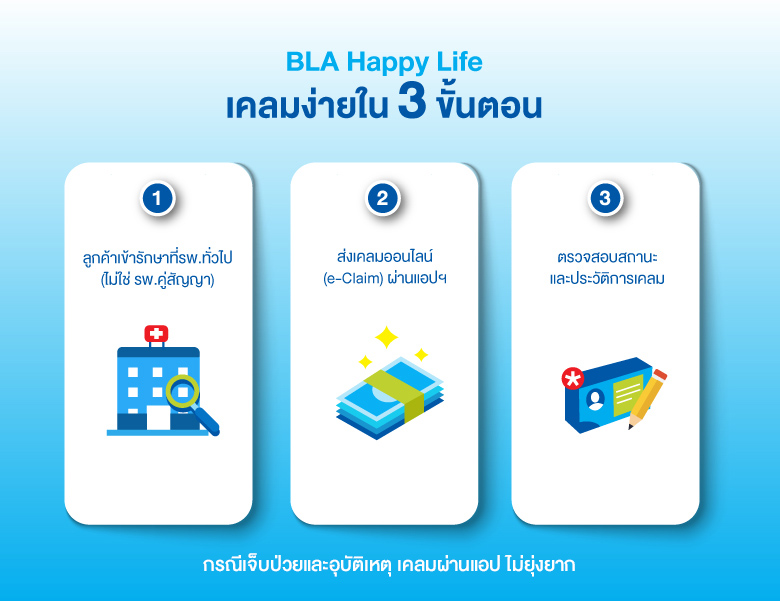 BLA Happy Life
เคลมง่ายใน 3 ขั้นตอน

1

ลูกค้าเข้ารักษาที่รพ.ทั่วไป (ไม่ใช่ รพ.คู่สัญญา)

2

ส่งเคลมออนไลน์ (e-Claim) ผ่านแอปฯ

3

ตรวจสอบสถานะ และประวัติการเคลม

กรณีเจ็บป่วยและอุบัติเหตุ เคลมผ่านแอป ไม่ยุ่งยาก